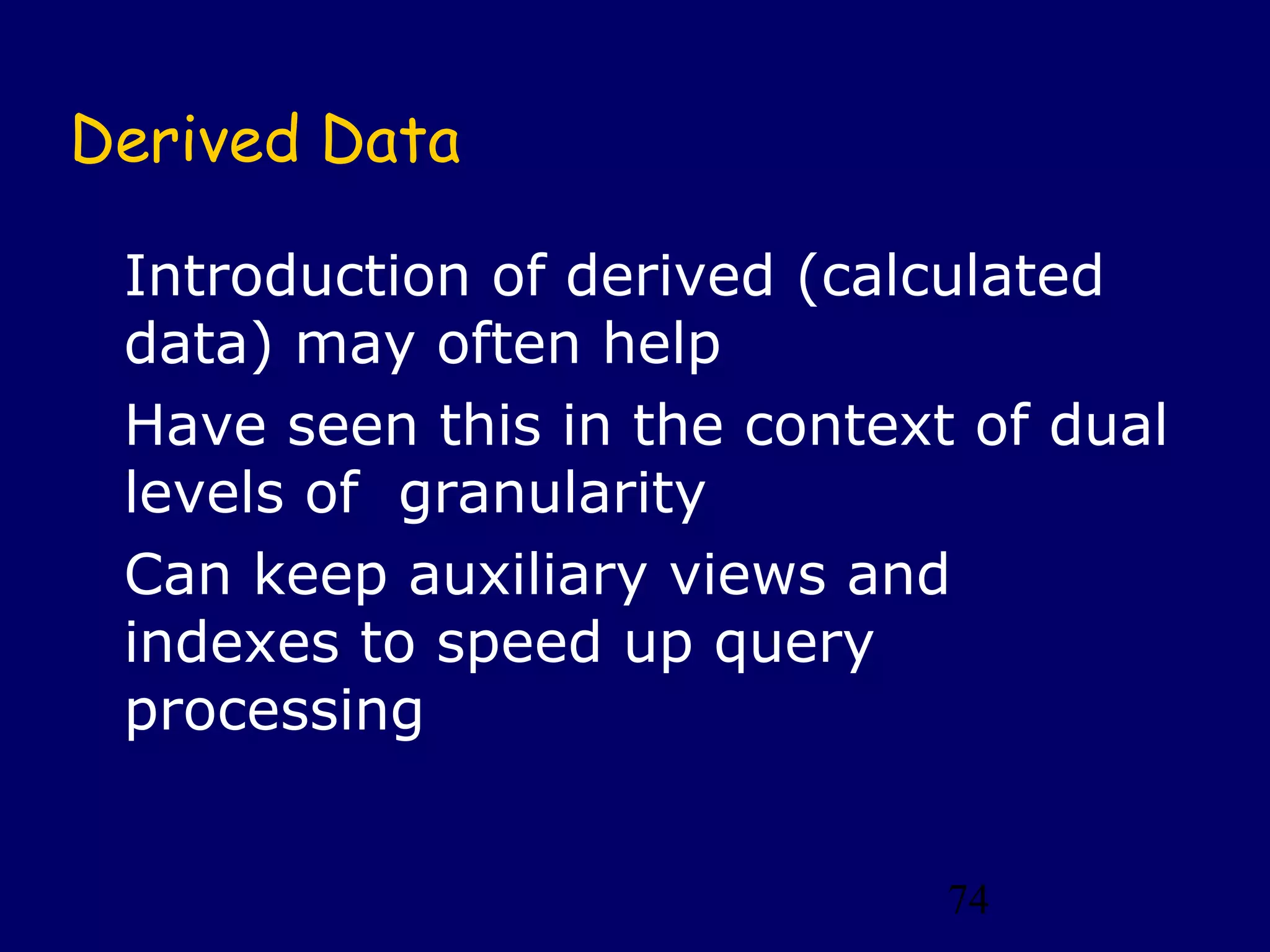 Derived Data

Introduction of derived (calculated data) may often help

Have seen this in the context of dual levels of granularity

Can keep auxiliary views and indexes to speed up query processing

74